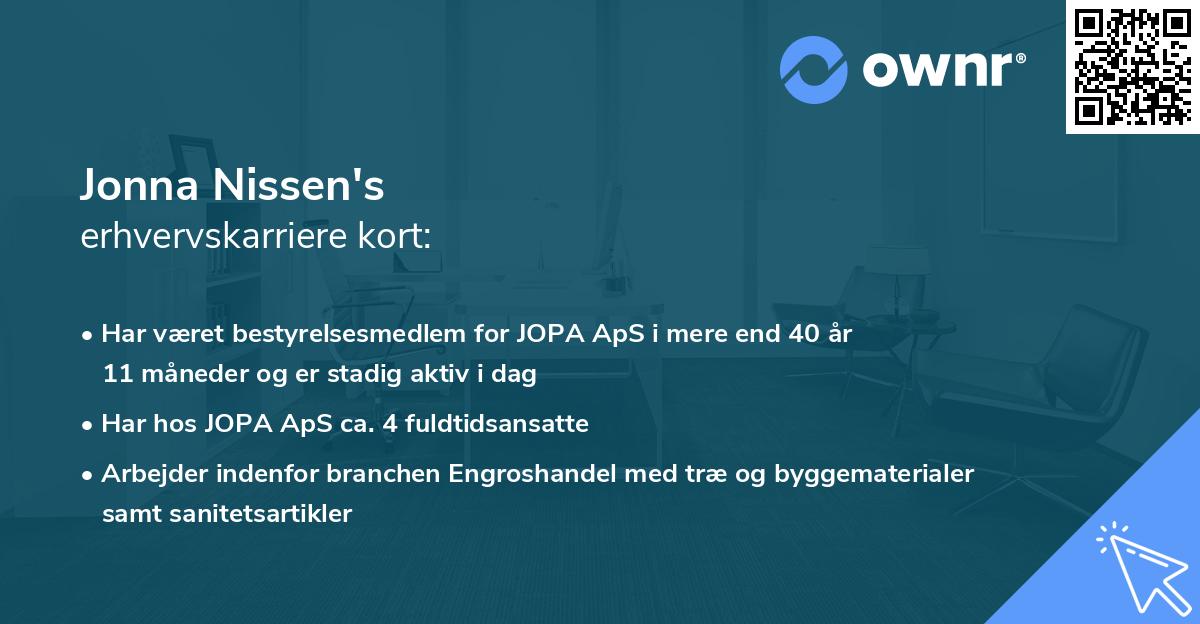 ownr®

Jonna Nissen's
erhvervskarriere kort:

• Har været bestyrelsesmedlem for JOPA ApS i mere end 40 år 11 måneder og er stadig aktiv i dag
• Har hos JOPA ApS ca. 4 fuldtidsansatte
• Arbejder indenfor branchen Engroshandel med træ og byggematerialer samt sanitetsartikler